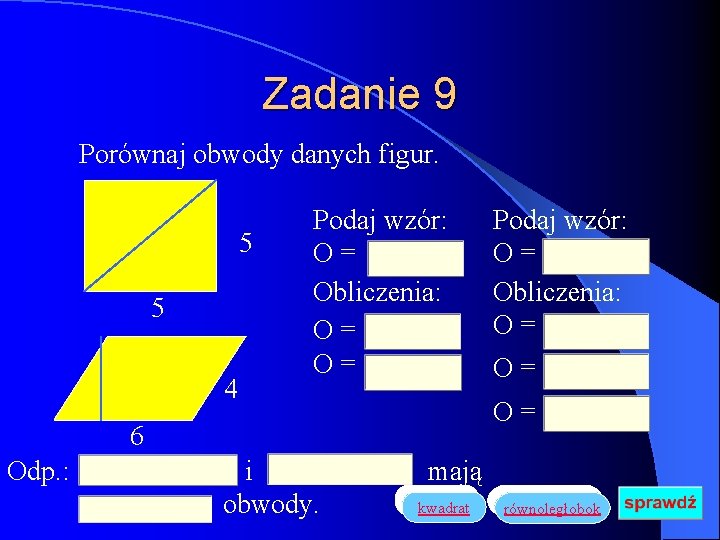 Zadanie 9

Porównaj obwody danych figur.

5

5

4

6

Podaj wzór:
O =
Obliczenia:
O =
O =

Podaj wzór:
O =
Obliczenia:
O =
O =
O =

Odp.: i mają obwody.

kwadrat

równoległobok

sprawdź